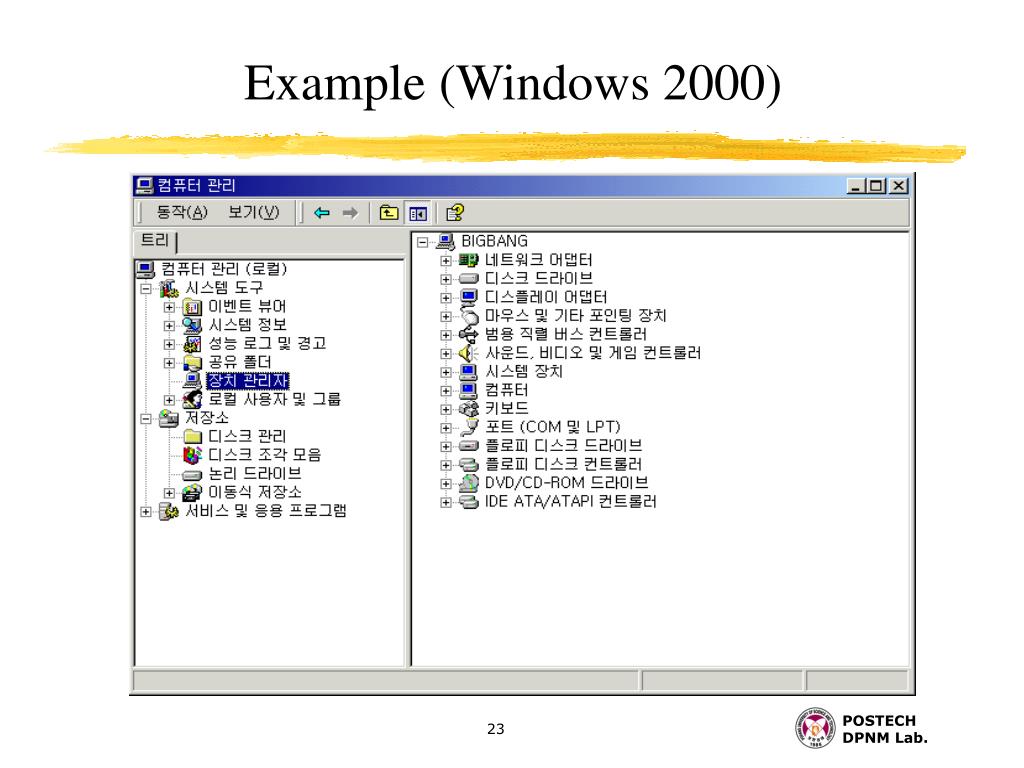 Example (Windows 2000)

컴퓨터 관리

동작(A) 보기(V)

트리

컴퓨터 관리 (로컬)
시스템 도구
이벤트 뷰어
시스템 정보
성능 로그 및 경고
공유 폴더
장치 관리자
로컬 사용자 및 그룹
저장소
디스크 관리
디스크 조각 모음
논리 드라이브
이동식 저장소
서비스 및 응용 프로그램

BIGBANG
네트워크 어댑터
디스크 드라이브
디스플레이 어댑터
마우스 및 기타 포인팅 장치
범용 직렬 버스 컨트롤러
사운드, 비디오 및 게임 컨트롤러
시스템 장치
컴퓨터
키보드
포트 (COM 및 LPT)
플로피 디스크 드라이브
플로피 디스크 컨트롤러
DVD/CD-ROM 드라이브
IDE ATA/ATAPI 컨트롤러

23

POSTECH
DPNM Lab.